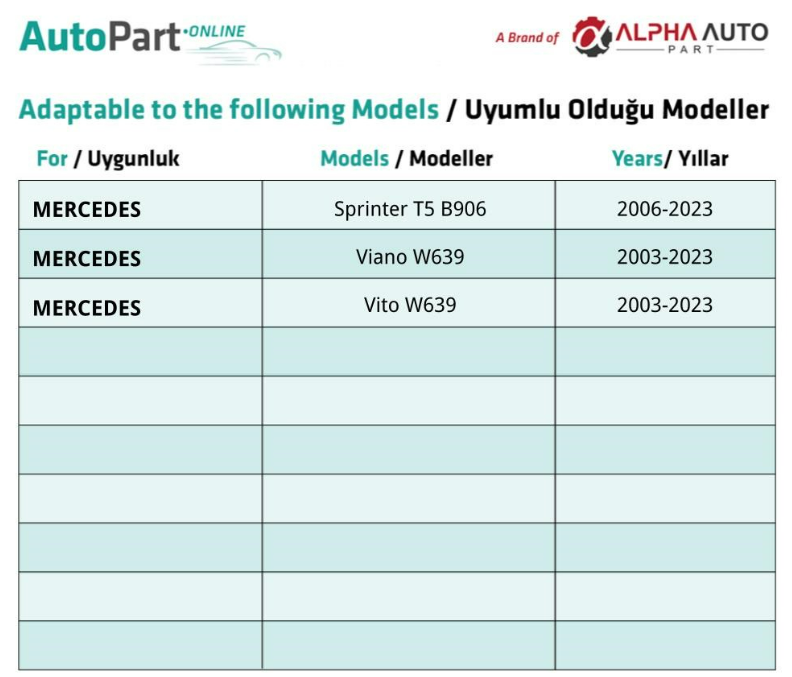 AutoPart·ONLINE

A Brand of ALPHA AUTO PART

Adaptable to the following Models / Uyumlu Olduğu Modeller

| For / Uygunluk | Models / Modeller | Years/ Yıllar |
|---|---|---|
| MERCEDES | Sprinter T5 B906 | 2006-2023 |
| MERCEDES | Viano W639 | 2003-2023 |
| MERCEDES | Vito W639 | 2003-2023 |
| | | |
| | | |
| | | |
| | | |
| | | |
| | | |
| | | |